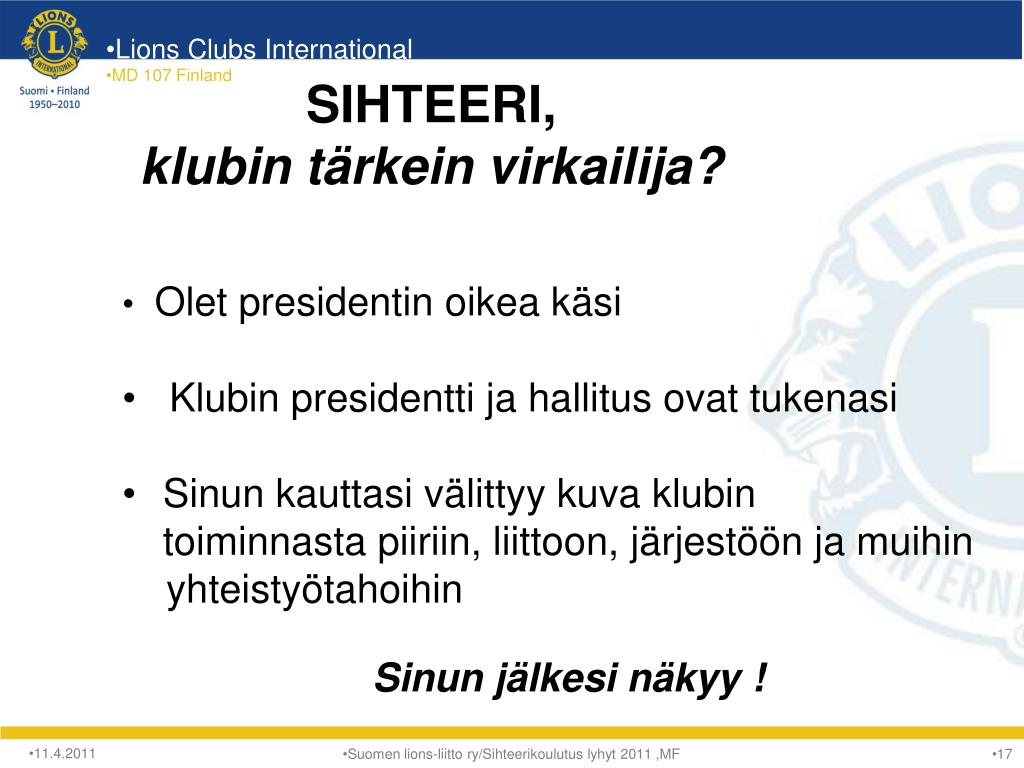 LIONS INTERNATIONAL
Suomi • Finland
1950–2010

•Lions Clubs International
•MD 107 Finland

SIHTEERI,
klubin tärkein virkailija?

• Olet presidentin oikea käsi

• Klubin presidentti ja hallitus ovat tukenasi

• Sinun kauttasi välittyy kuva klubin toiminnasta piiriin, liittoon, järjestöön ja muihin yhteistyötahoihin

Sinun jälkesi näkyy !

•11.4.2011
•Suomen lions-liitto ry/Sihteerikoulutus lyhyt 2011 ,MF
•17